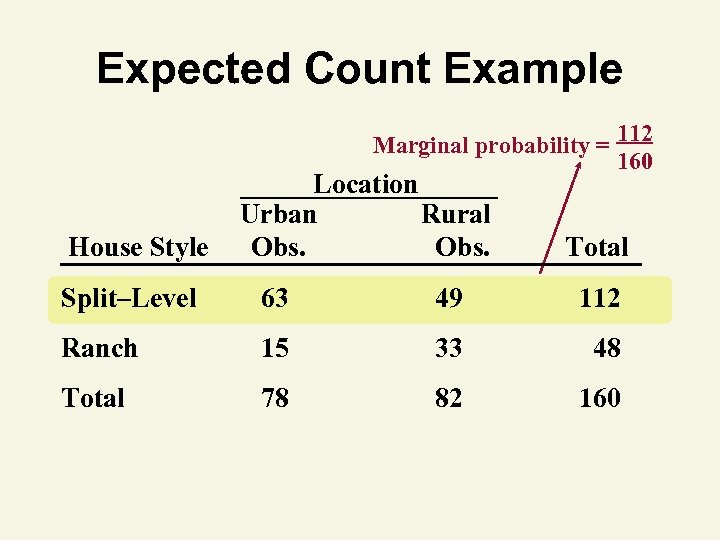 Expected Count Example

Marginal probability = $\frac{112}{160}$

Location

| House Style | Urban Obs. | Rural Obs. | Total |
|---|---|---|---|
| Split–Level | 63 | 49 | 112 |
| Ranch | 15 | 33 | 48 |
| Total | 78 | 82 | 160 |